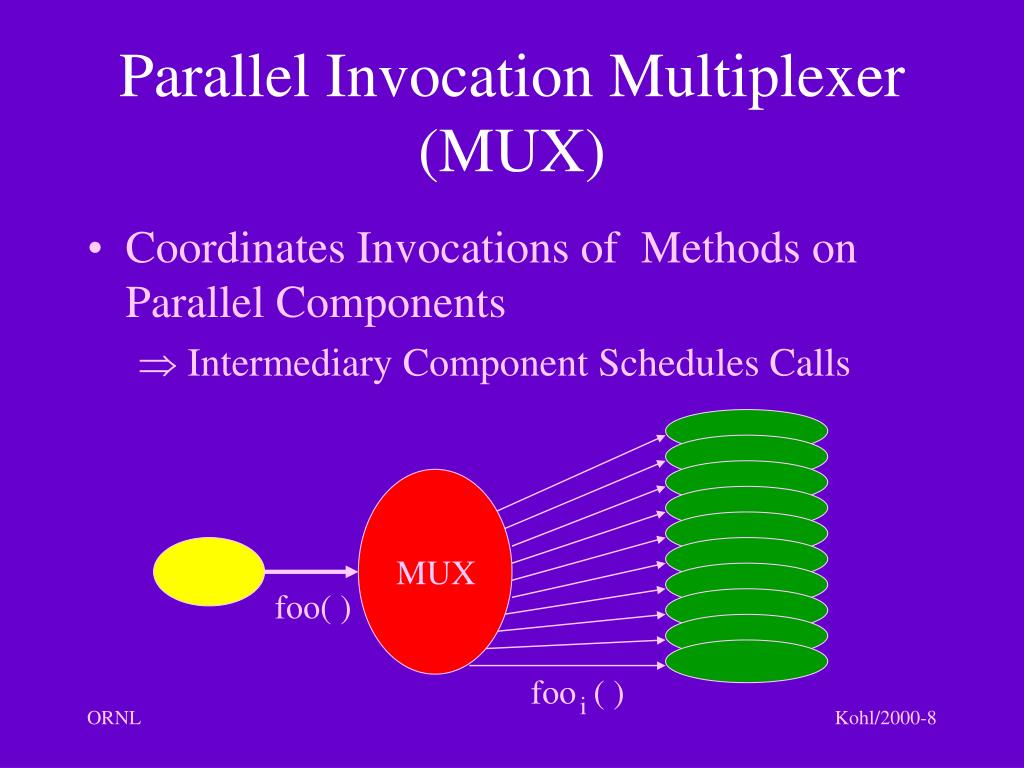 Parallel Invocation Multiplexer (MUX)

• Coordinates Invocations of Methods on Parallel Components

$\Rightarrow$ Intermediary Component Schedules Calls

MUX

foo( )

foo$_i$ ( )

ORNL

Kohl/2000-8